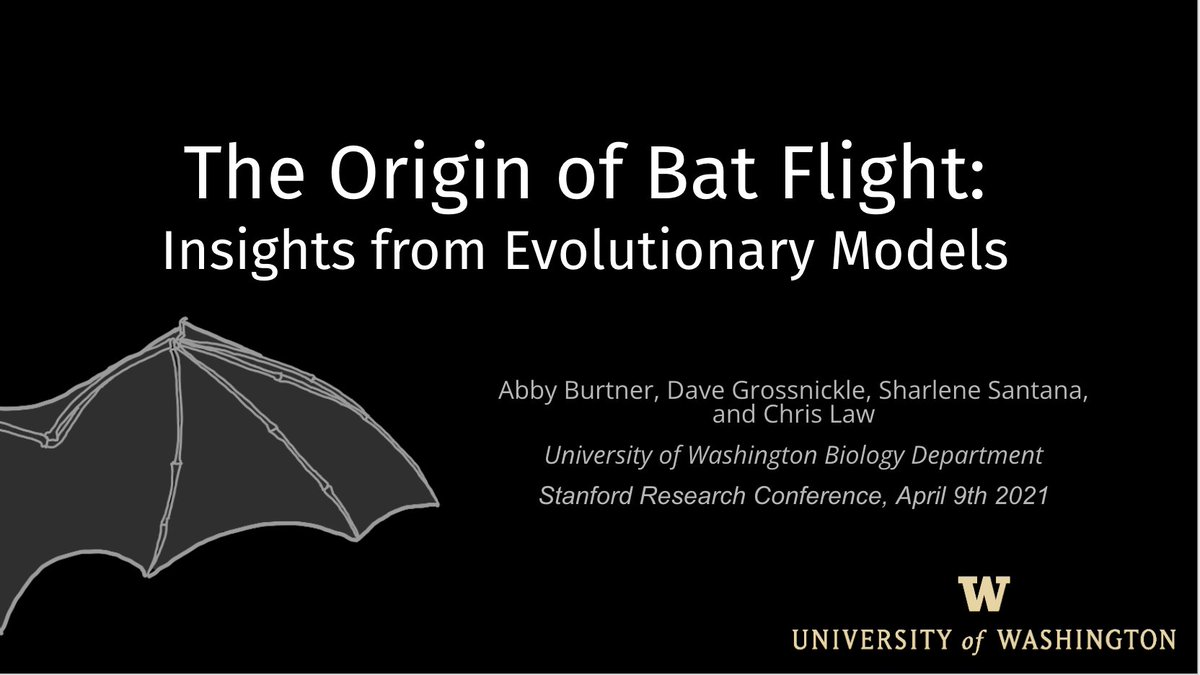 The Origin of Bat Flight:
Insights from Evolutionary Models

Abby Burtner, Dave Grossnickle, Sharlene Santana, and Chris Law

University of Washington Biology Department

Stanford Research Conference, April 9th 2021

W
UNIVERSITY of WASHINGTON